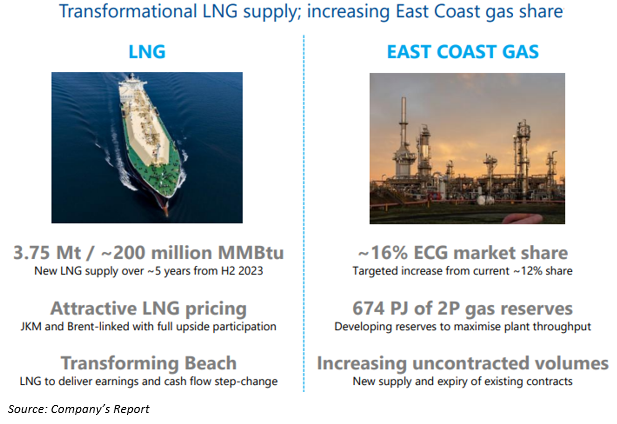 Transformational LNG supply; increasing East Coast gas share

LNG

3.75 Mt / ~200 million MMBtu
New LNG supply over ~5 years from H2 2023

Attractive LNG pricing
JKM and Brent-linked with full upside participation

Transforming Beach
LNG to deliver earnings and cash flow step-change

EAST COAST GAS

~16% ECG market share
Targeted increase from current ~12% share

674 PJ of 2P gas reserves
Developing reserves to maximise plant throughput

Increasing uncontracted volumes
New supply and expiry of existing contracts

Source: Company's Report